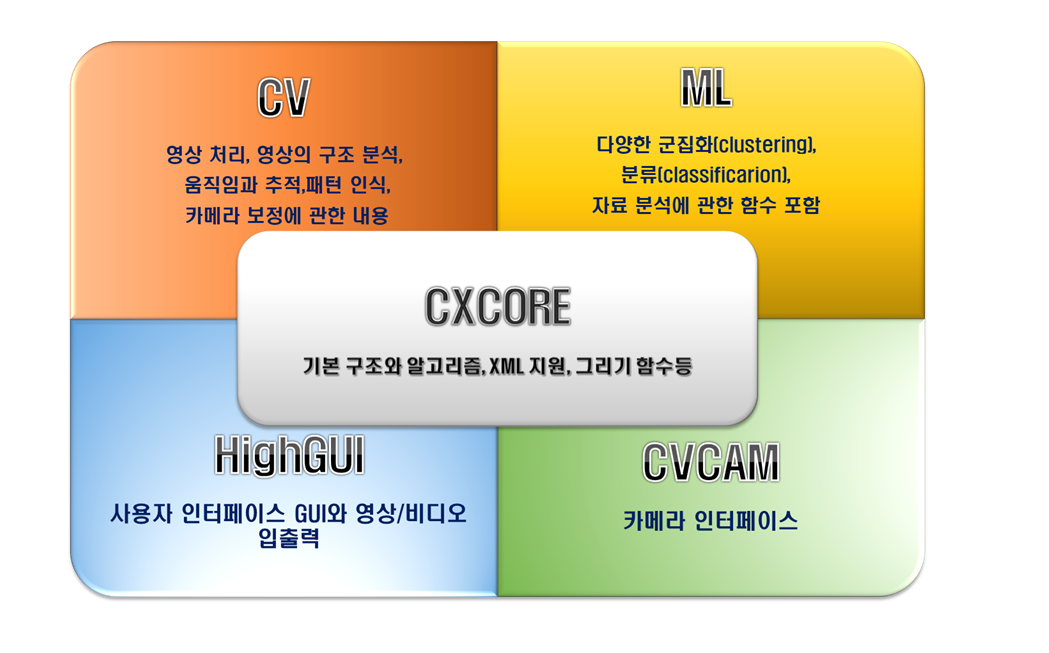 CV

영상 처리, 영상의 구조 분석, 움직임과 추적,패턴 인식, 카메라 보정에 관한 내용

ML

다양한 군집화(clustering), 분류(classificarion), 자료 분석에 관한 함수 포함

CXCORE

기본 구조와 알고리즘, XML 지원, 그리기 함수등

HighGUI

사용자 인터페이스 GUI와 영상/비디오 입출력

CVCAM

카메라 인터페이스